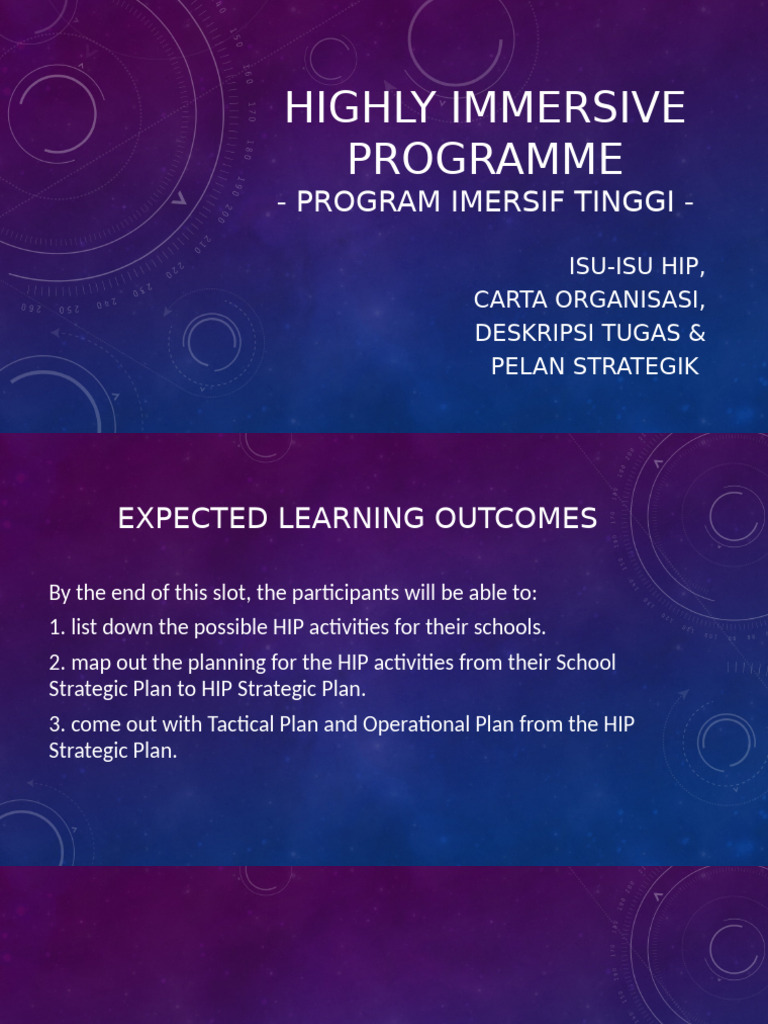 HIGHLY IMMERSIVE PROGRAMME
- PROGRAM IMERSIF TINGGI -

ISU-ISU HIP,
CARTA ORGANISASI,
DESKRIPSI TUGAS &
PELAN STRATEGIK

EXPECTED LEARNING OUTCOMES

By the end of this slot, the participants will be able to:

1. list down the possible HIP activities for their schools.

2. map out the planning for the HIP activities from their School Strategic Plan to HIP Strategic Plan.

3. come out with Tactical Plan and Operational Plan from the HIP Strategic Plan.